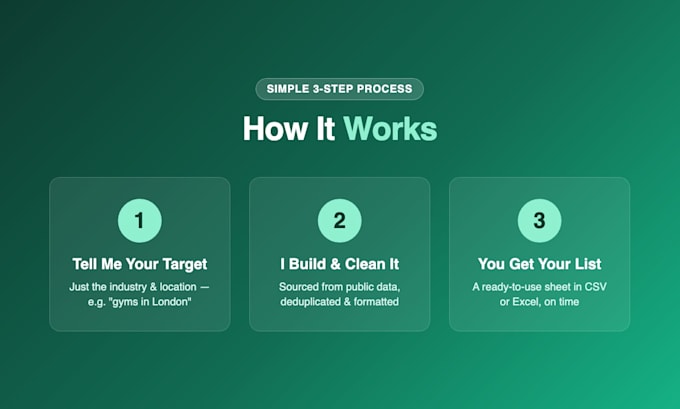 SIMPLE 3-STEP PROCESS

How It Works

1

Tell Me Your Target

Just the industry & location — e.g. "gyms in London"

2

I Build & Clean It

Sourced from public data, deduplicated & formatted

3

You Get Your List

A ready-to-use sheet in CSV or Excel, on time